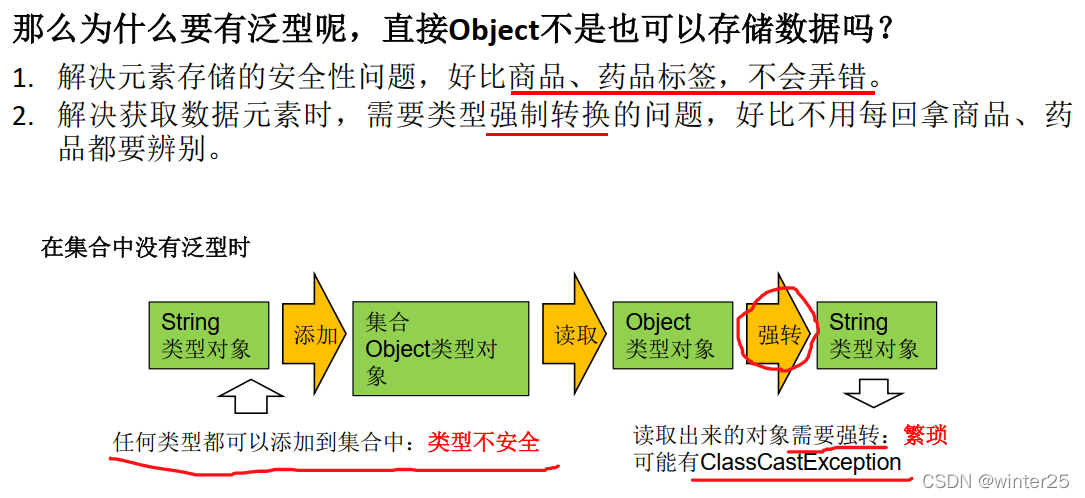 那么为什么要有泛型呢，直接Object不是也可以存储数据吗？

1. 解决元素存储的安全性问题，好比商品、药品标签，不会弄错。
2. 解决获取数据元素时，需要类型强制转换的问题，好比不用每回拿商品、药品都要辨别。

在集合中没有泛型时

String 类型对象

添加

集合 Object类型对象

读取

Object 类型对象

强转

String 类型对象

任何类型都可以添加到集合中：类型不安全

读取出来的对象需要强转：繁琐
可能有ClassCastException

CSDN @winter25